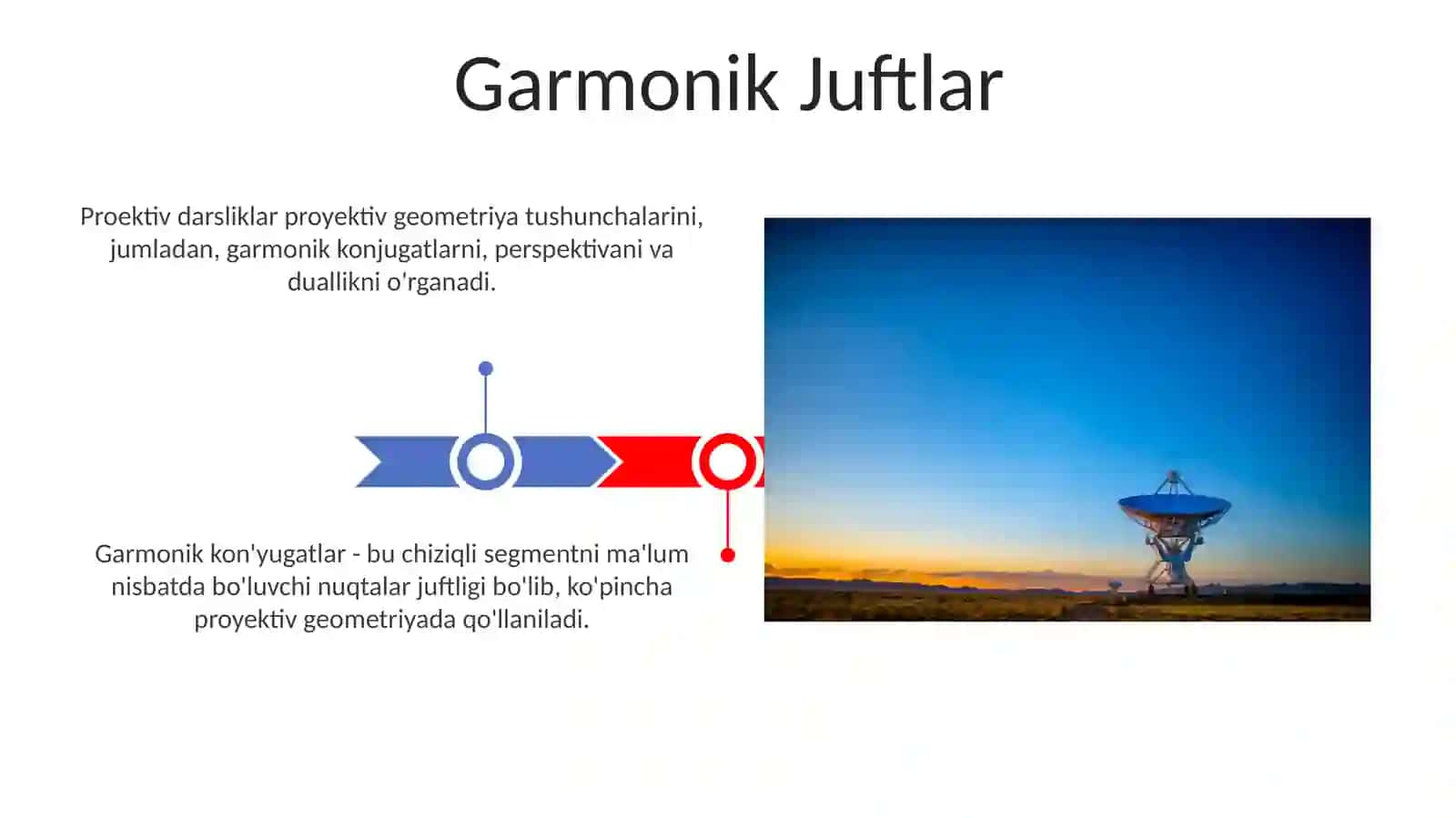 Garmonik Juftlar

Proektiv darsliklar proyektiv geometriya tushunchalarini, jumladan, garmonik konjugatlarni, perspektivani va duallikni o'rganadi.

Garmonik kon'yugatlar - bu chiziqli segmentni ma'lum nisbatda bo'luvchi nuqtalar juftligi bo'lib, ko'pincha proyektiv geometriyada qo'llaniladi.